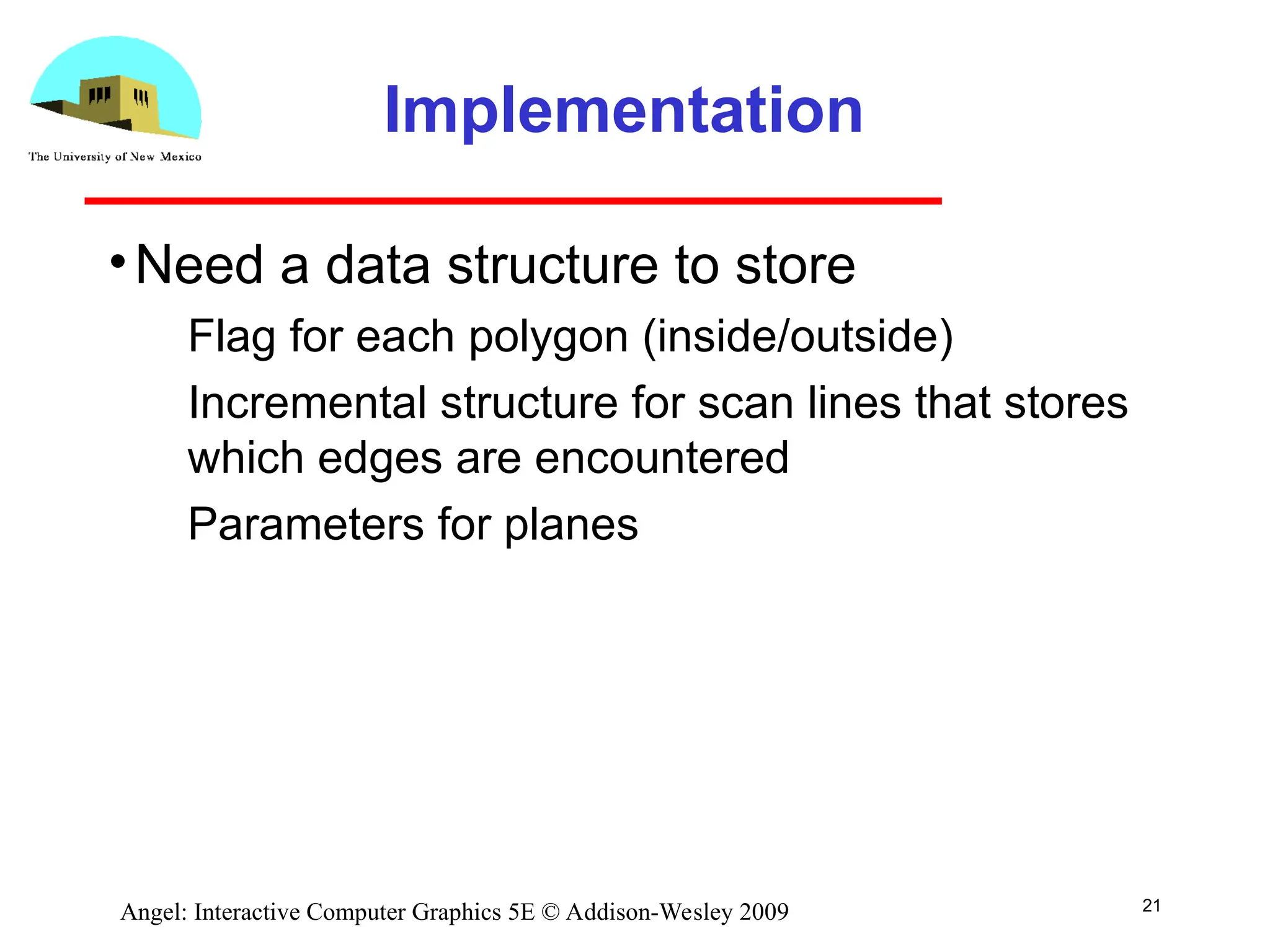 The University of New Mexico

Implementation

• Need a data structure to store

Flag for each polygon (inside/outside)

Incremental structure for scan lines that stores which edges are encountered

Parameters for planes

Angel: Interactive Computer Graphics 5E © Addison-Wesley 2009

21